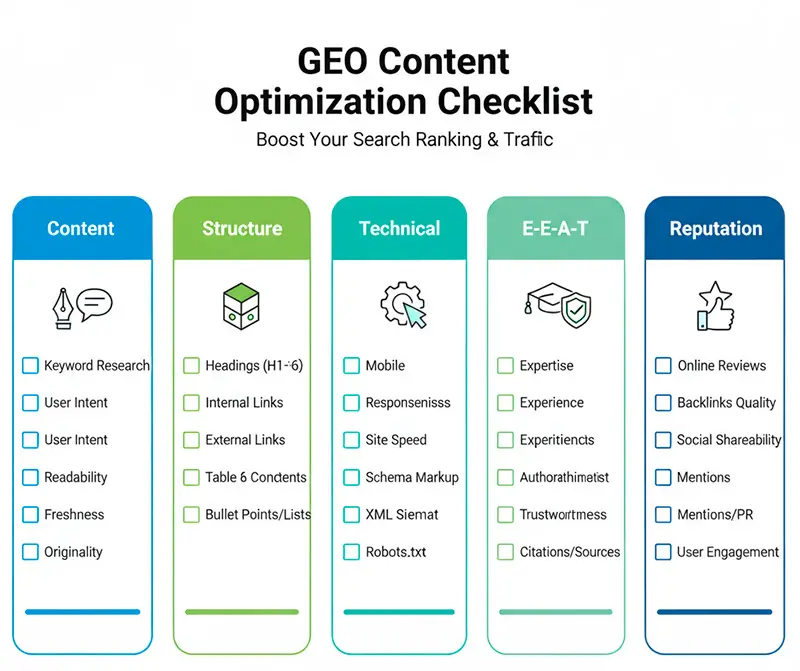 GEO Content Optimization Checklist

Boost Your Search Ranking & Trafic

Content

Keyword Research
User Intent
User Intent
Readability
Freshness
Originality

Structure

Headings (H1-6)
Internal Links
External Links
Table 6 Conctents
Bullet Points/Lists

Technical

Mobile
Responsenisss
Site Speed
Schema Markup
XML Siemat
Robots.txt

E-E-A-T

Expertise
Experience
Experitiencts
Authorathimetist
Trustwortmess
Citations/Sources

Reputation

Online Reviews
Backlinks Quality
Social Shareability
Mentions
Mentions/PR
User Engagement